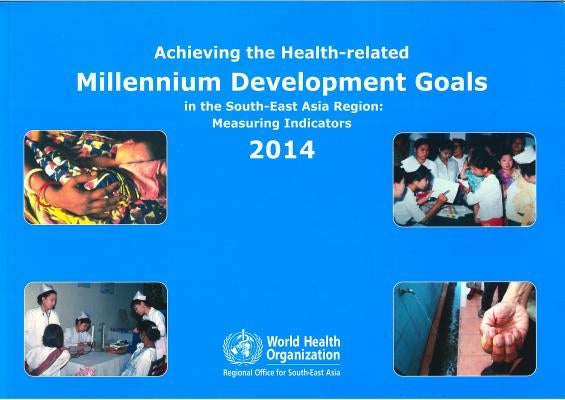 Achieving the Health-related
Millennium Development Goals
in the South-East Asia Region:
Measuring Indicators
2014

World Health Organization
Regional Office for South-East Asia